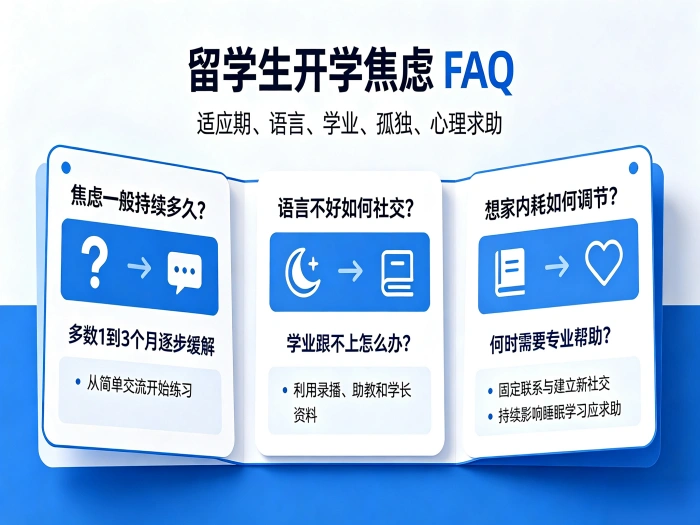 留学生开学焦虑 FAQ

适应期、语言、学业、孤独、心理求助

焦虑一般持续多久?

多数1到3个月逐步缓解

• 从简单交流开始练习

语言不好如何社交?

学业跟不上怎么办?

• 利用录播、助教和学长资料

想家内耗如何调节?

何时需要专业帮助?

• 固定联系与建立新社交
• 持续影响睡眠学习应求助